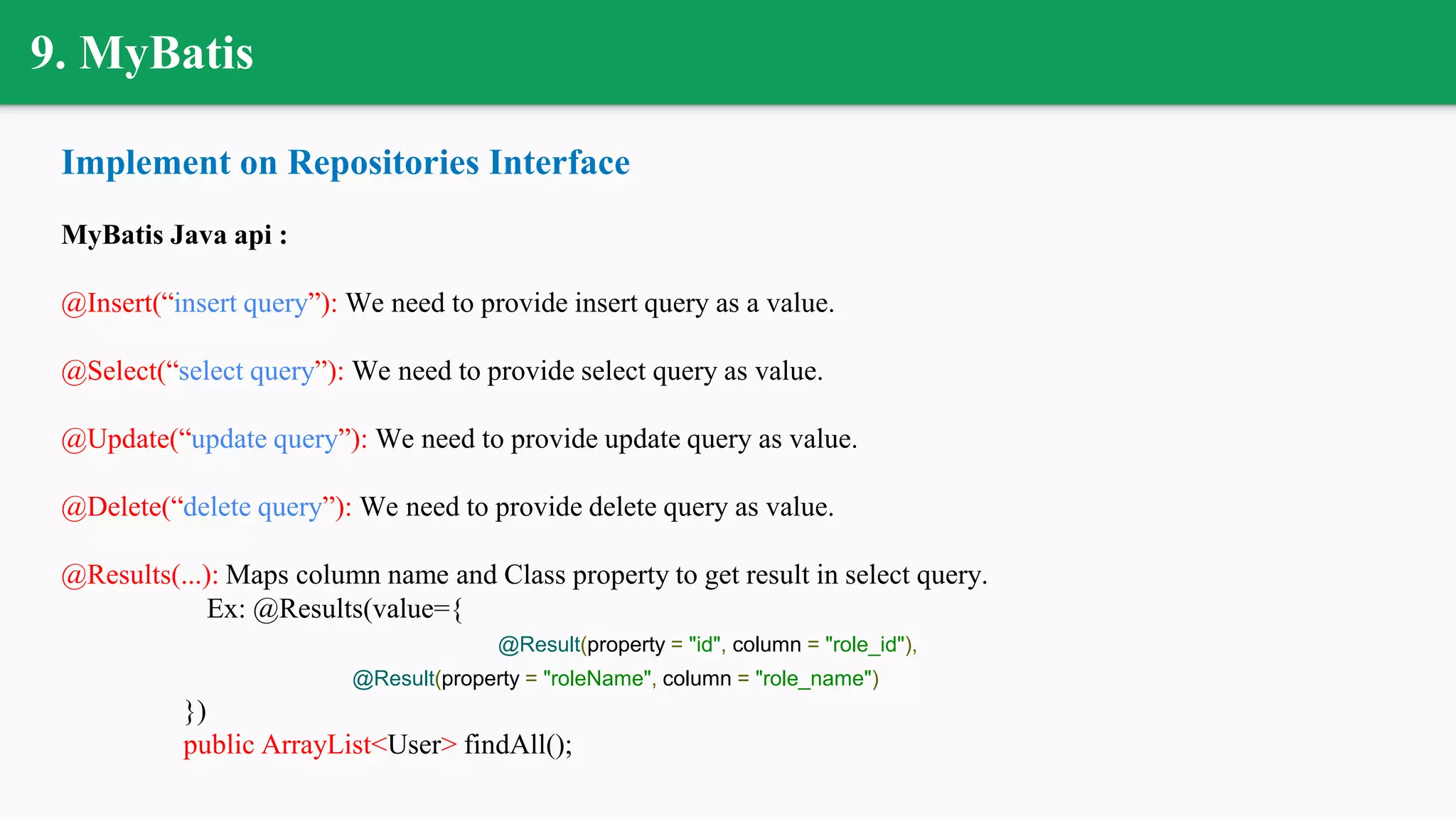 9. MyBatis

Implement on Repositories Interface

MyBatis Java api :

@Insert(“insert query”): We need to provide insert query as a value.

@Select(“select query”): We need to provide select query as value.

@Update(“update query”): We need to provide update query as value.

@Delete(“delete query”): We need to provide delete query as value.

@Results(...): Maps column name and Class property to get result in select query.
Ex: @Results(value={
@Result(property = "id", column = "role_id"),
@Result(property = "roleName", column = "role_name")
})
public ArrayList<User> findAll();